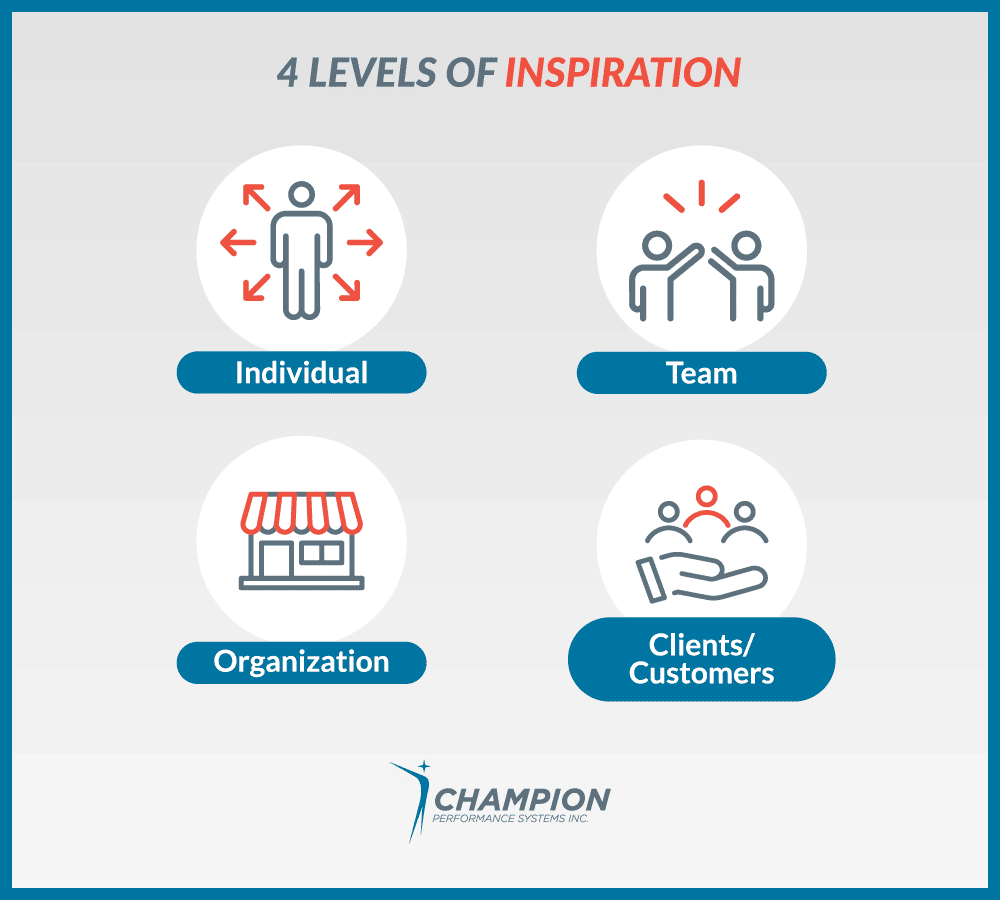 4 LEVELS OF INSPIRATION

Individual

Team

Organization

Clients/ Customers

CHAMPION
PERFORMANCE SYSTEMS INC.